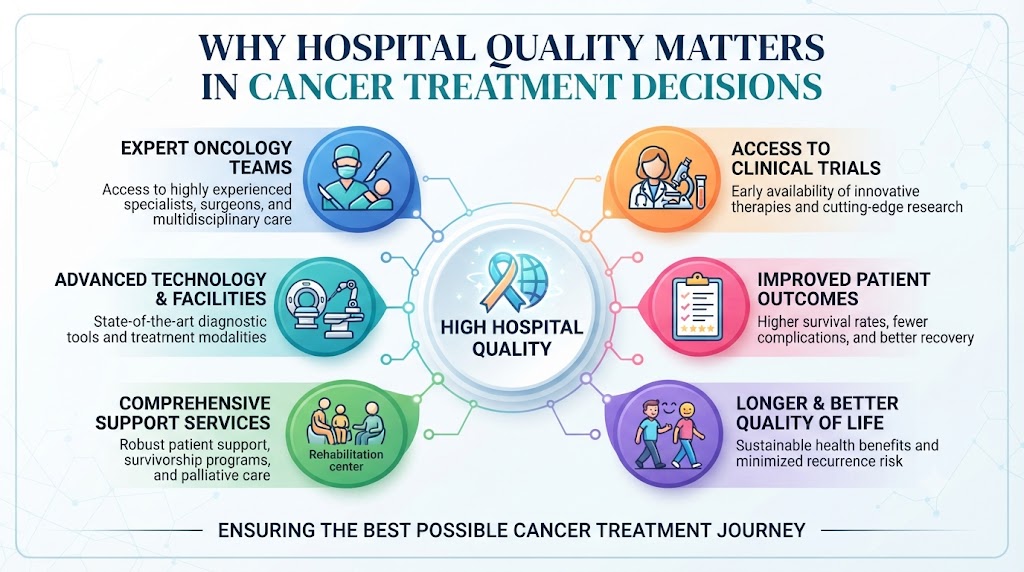 WHY HOSPITAL QUALITY MATTERS IN CANCER TREATMENT DECISIONS

EXPERT ONCOLOGY TEAMS
Access to highly experienced specialists, surgeons, and multidisciplinary care

ADVANCED TECHNOLOGY & FACILITIES
State-of-the-art diagnostic tools and treatment modalities

COMPREHENSIVE SUPPORT SERVICES
Robust patient support, survivorship programs, and palliative care

Rehabilitation center

HIGH HOSPITAL QUALITY

ACCESS TO CLINICAL TRIALS
Early availability of innovative therapies and cutting-edge research

IMPROVED PATIENT OUTCOMES
Higher survival rates, fewer complications, and better recovery

LONGER & BETTER QUALITY OF LIFE
Sustainable health benefits and minimized recurrence risk

ENSURING THE BEST POSSIBLE CANCER TREATMENT JOURNEY